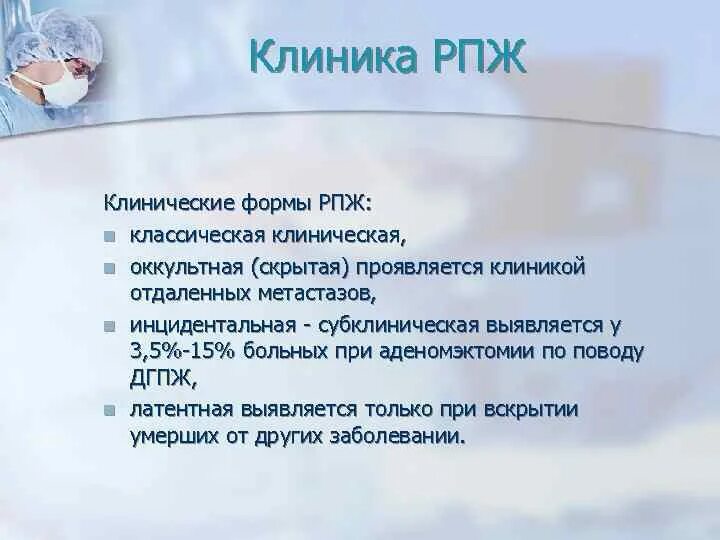 Клиника РПЖ

Клинические формы РПЖ:

- классическая клиническая,
- оккультная (скрытая) проявляется клиникой отдаленных метастазов,
- инцидентальная - субклиническая выявляется у 3,5%-15% больных при аденомэктомии по поводу ДГПЖ,
- латентная выявляется только при вскрытии умерших от других заболевании.